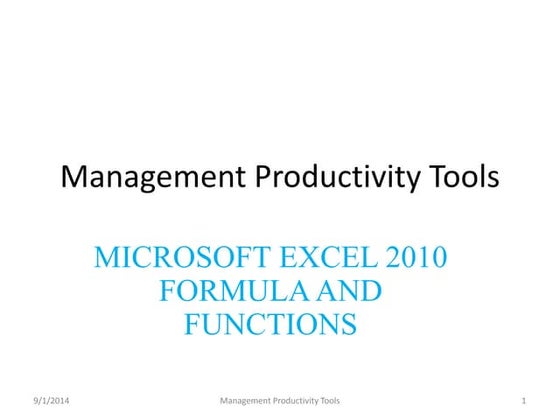 Management Productivity Tools

MICROSOFT EXCEL 2010 FORMULA AND FUNCTIONS

9/1/2014 Management Productivity Tools 1